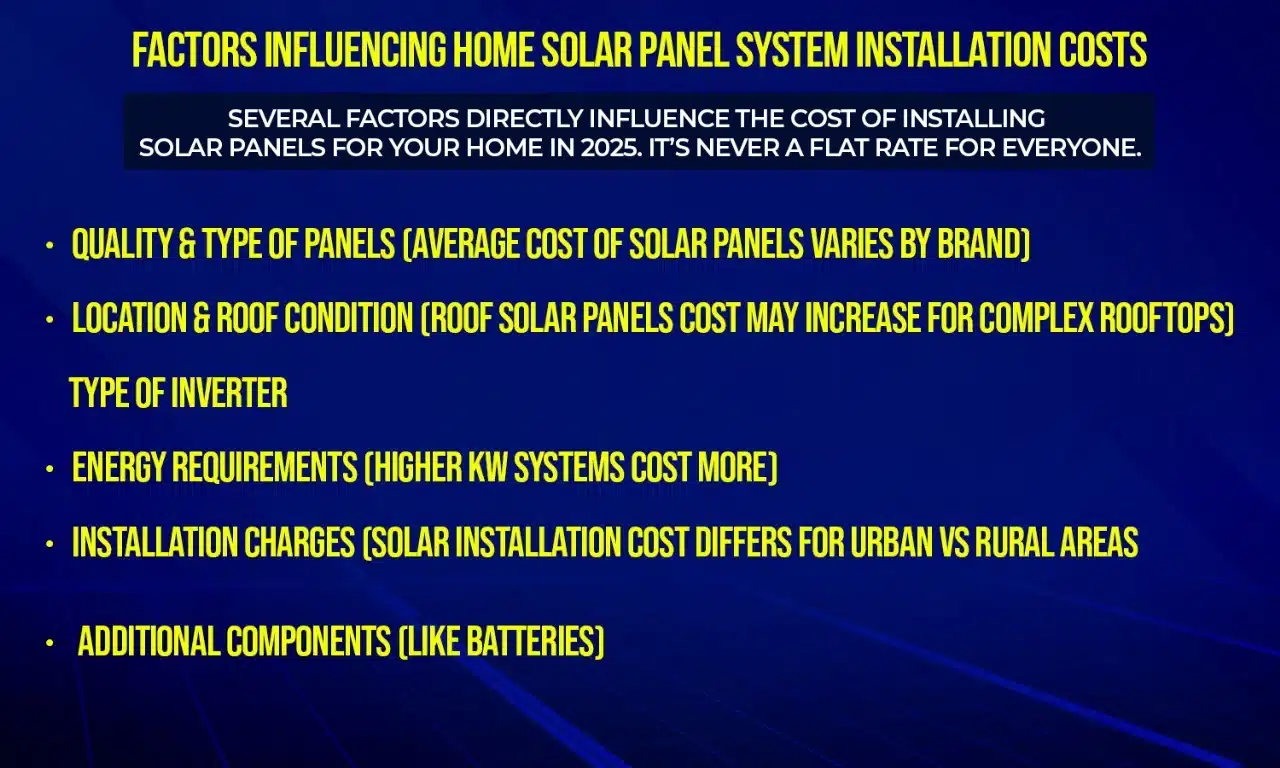 FACTORS INFLUENCING HOME SOLAR PANEL SYSTEM INSTALLATION COSTS

SEVERAL FACTORS DIRECTLY INFLUENCE THE COST OF INSTALLING SOLAR PANELS FOR YOUR HOME IN 2025. IT'S NEVER A FLAT RATE FOR EVERYONE.

• QUALITY & TYPE OF PANELS (AVERAGE COST OF SOLAR PANELS VARIES BY BRAND)

• LOCATION & ROOF CONDITION (ROOF SOLAR PANELS COST MAY INCREASE FOR COMPLEX ROOFTOPS)

TYPE OF INVERTER

• ENERGY REQUIREMENTS (HIGHER KW SYSTEMS COST MORE)

• INSTALLATION CHARGES (SOLAR INSTALLATION COST DIFFERS FOR URBAN VS RURAL AREAS

• ADDITIONAL COMPONENTS (LIKE BATTERIES)